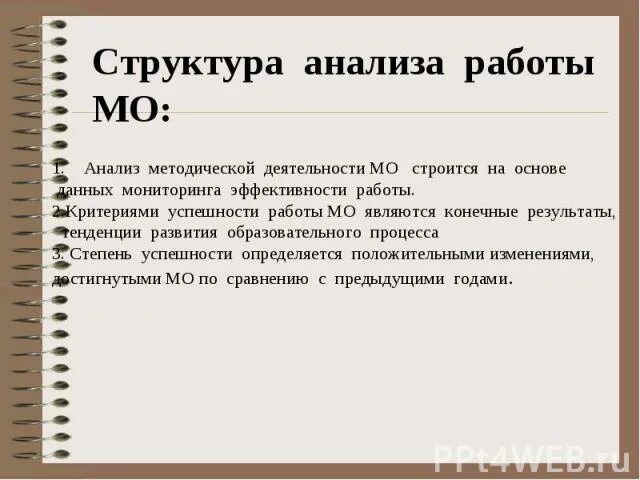 Структура анализа работы МО:

1. Анализ методической деятельности МО строится на основе данных мониторинга эффективности работы.

2.Критериями успешности работы МО являются конечные результаты, тенденции развития образовательного процесса

3. Степень успешности определяется положительными изменениями, достигнутыми МО по сравнению с предыдущими годами.

PPt4WEB.ru